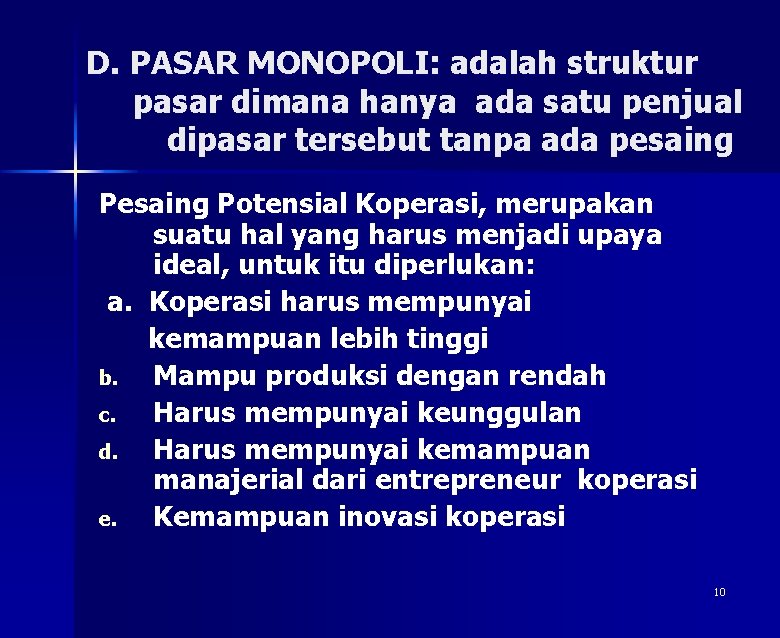 D. PASAR MONOPOLI: adalah struktur pasar dimana hanya ada satu penjual dipasar tersebut tanpa ada pesaing

Pesaing Potensial Koperasi, merupakan suatu hal yang harus menjadi upaya ideal, untuk itu diperlukan:

a. Koperasi harus mempunyai kemampuan lebih tinggi

b. Mampu produksi dengan rendah

c. Harus mempunyai keunggulan

d. Harus mempunyai kemampuan manajerial dari entrepreneur koperasi

e. Kemampuan inovasi koperasi

10